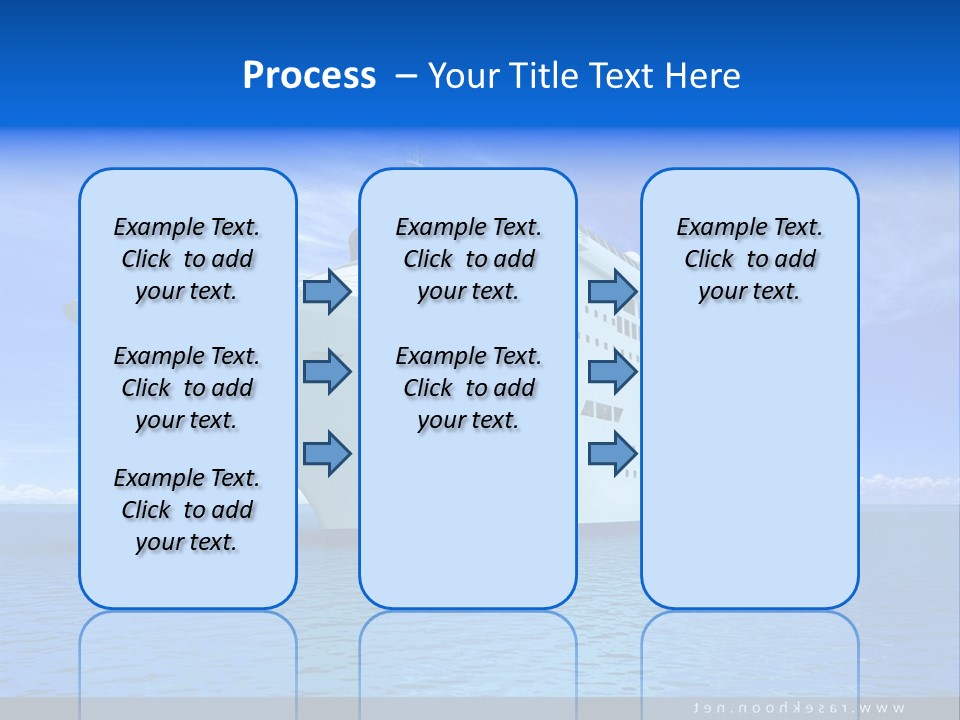 Process – Your Title Text Here

Example Text. Click to add your text.

Example Text. Click to add your text.

Example Text. Click to add your text.

Example Text. Click to add your text.

Example Text. Click to add your text.

Example Text. Click to add your text.

ten.noohkesar.www